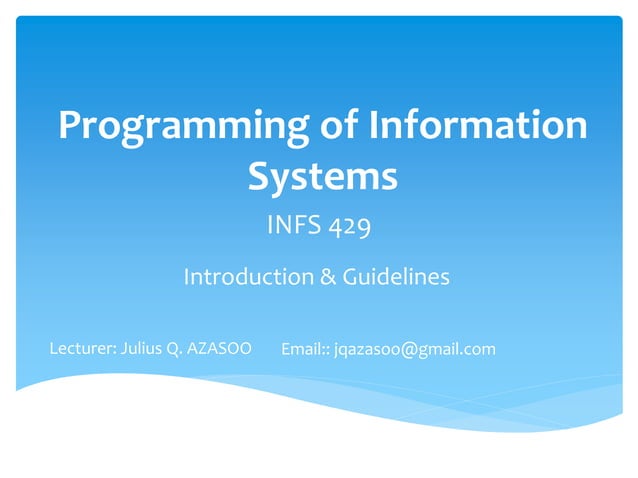 Programming of Information Systems

INFS 429

Introduction & Guidelines

Lecturer: Julius Q. AZASOO Email:: jqazasoo@gmail.com